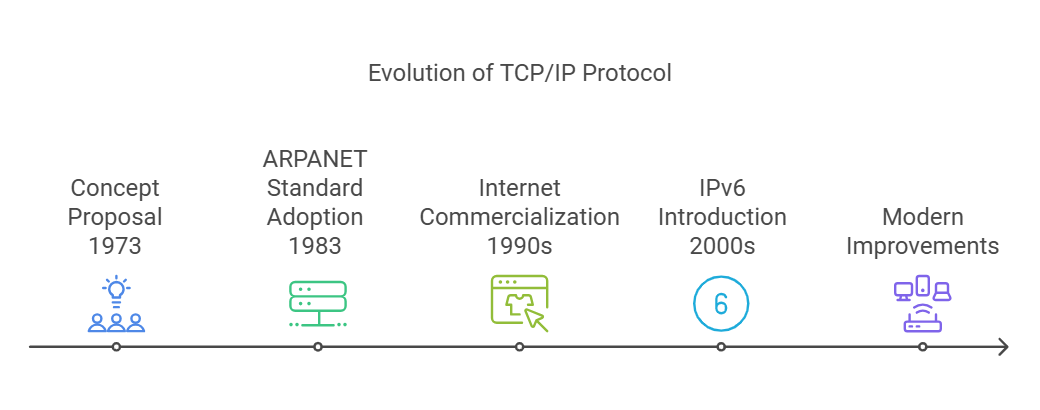 Evolution of TCP/IP Protocol

Concept Proposal 1973

ARPANET Standard Adoption 1983

Internet Commercialization 1990s

IPv6 Introduction 2000s

6

Modern Improvements